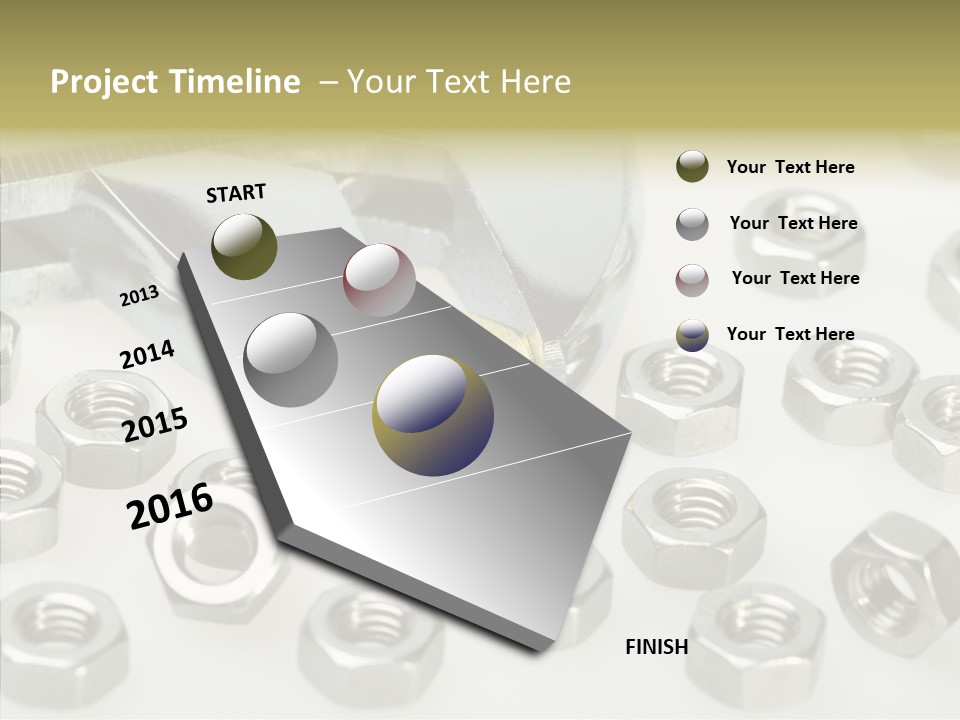 Project Timeline – Your Text Here

START

2013

2014

2015

2016

FINISH

Your Text Here

Your Text Here

Your Text Here

Your Text Here